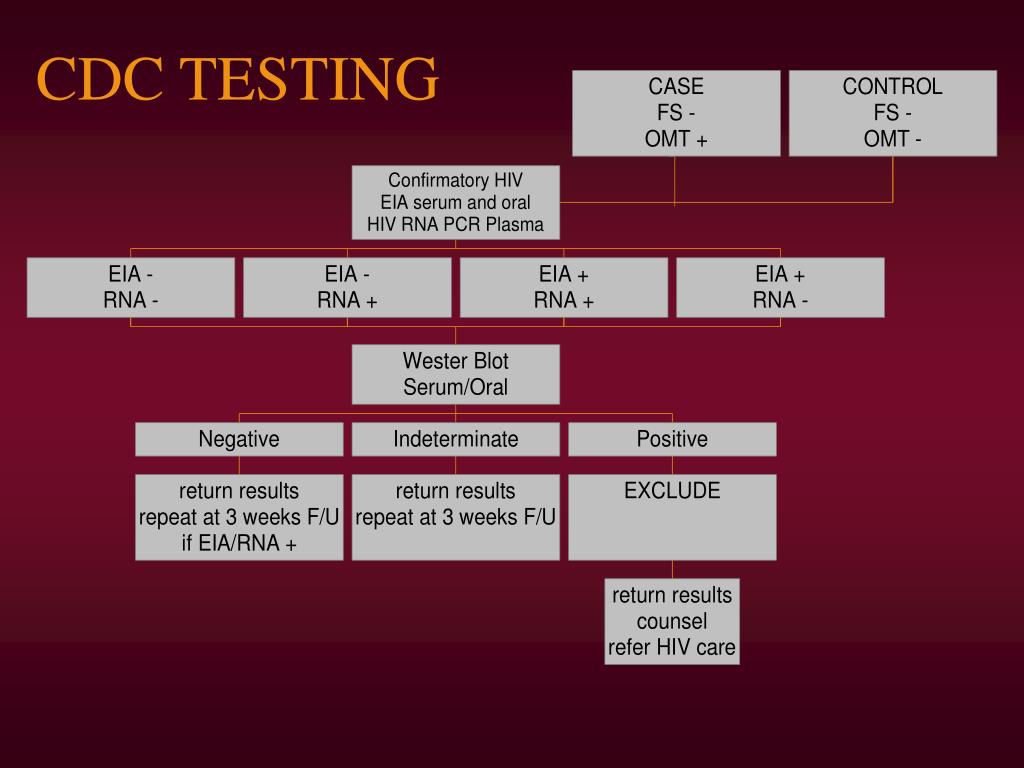 CDC TESTING

CASE
FS -
OMT +

CONTROL
FS -
OMT -

Confirmatory HIV
EIA serum and oral
HIV RNA PCR Plasma

EIA -
RNA -

EIA -
RNA +

EIA +
RNA +

EIA +
RNA -

Wester Blot
Serum/Oral

Negative

Indeterminate

Positive

return results
repeat at 3 weeks F/U
if EIA/RNA +

return results
repeat at 3 weeks F/U

EXCLUDE

return results
counsel
refer HIV care